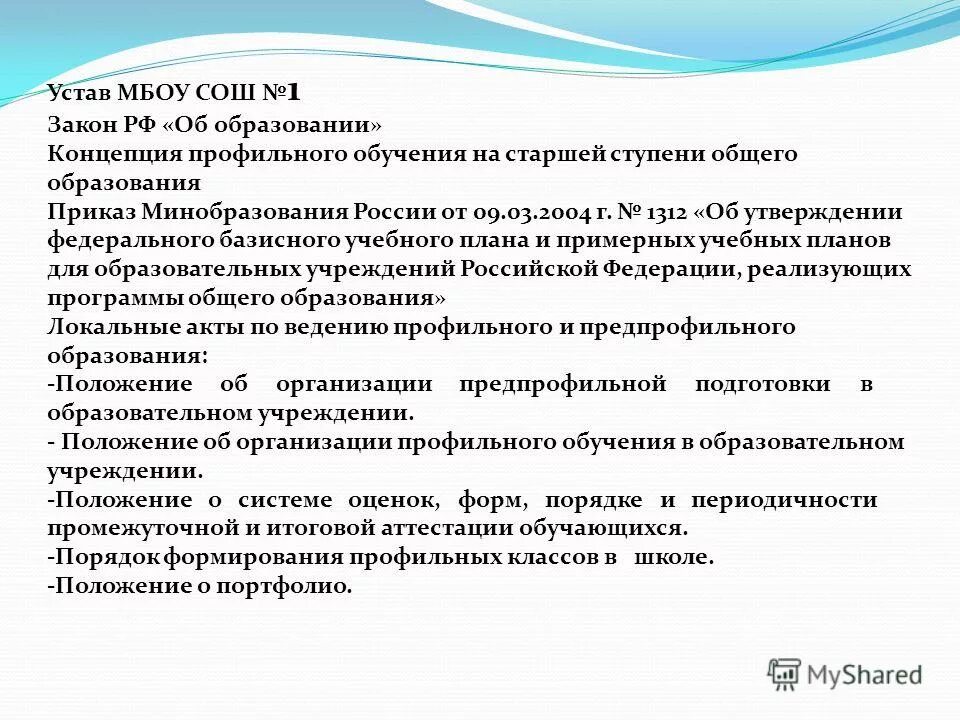 Устав МБОУ СОШ №1
Закон РФ «Об образовании»
Концепция профильного обучения на старшей ступени общего образования
Приказ Минобразования России от 09.03.2004 г. № 1312 «Об утверждении федерального базисного учебного плана и примерных учебных планов для образовательных учреждений Российской Федерации, реализующих программы общего образования»
Локальные акты по ведению профильного и предпрофильного образования:
-Положение об организации предпрофильной подготовки в образовательном учреждении.
- Положение об организации профильного обучения в образовательном учреждении.
-Положение о системе оценок, форм, порядке и периодичности промежуточной и итоговой аттестации обучающихся.
-Порядок формирования профильных классов в школе.
-Положение о портфолио.

MyShared